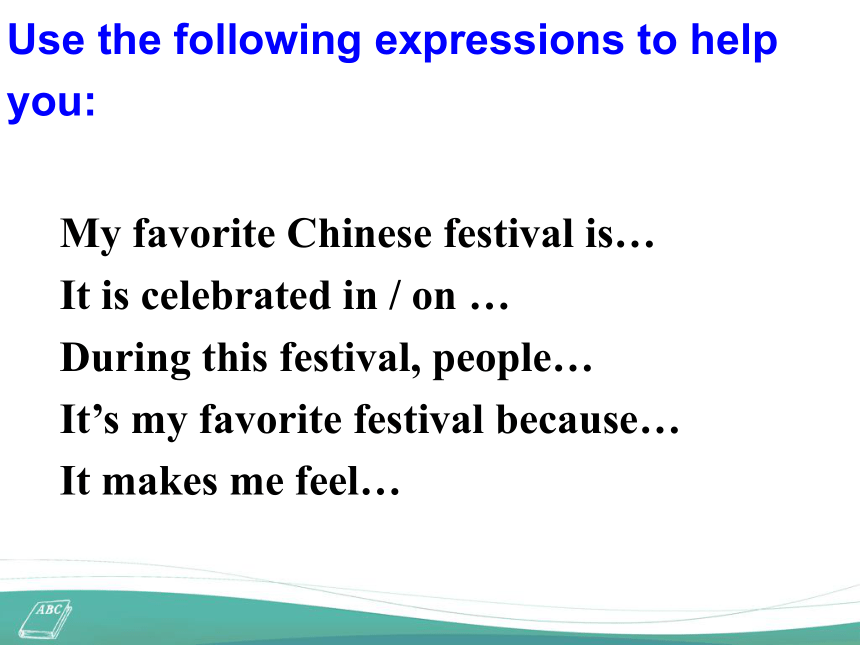 Use the following expressions to help you:

My favorite Chinese festival is…
It is celebrated in / on …
During this festival, people…
It’s my favorite festival because…
It makes me feel…

ABC